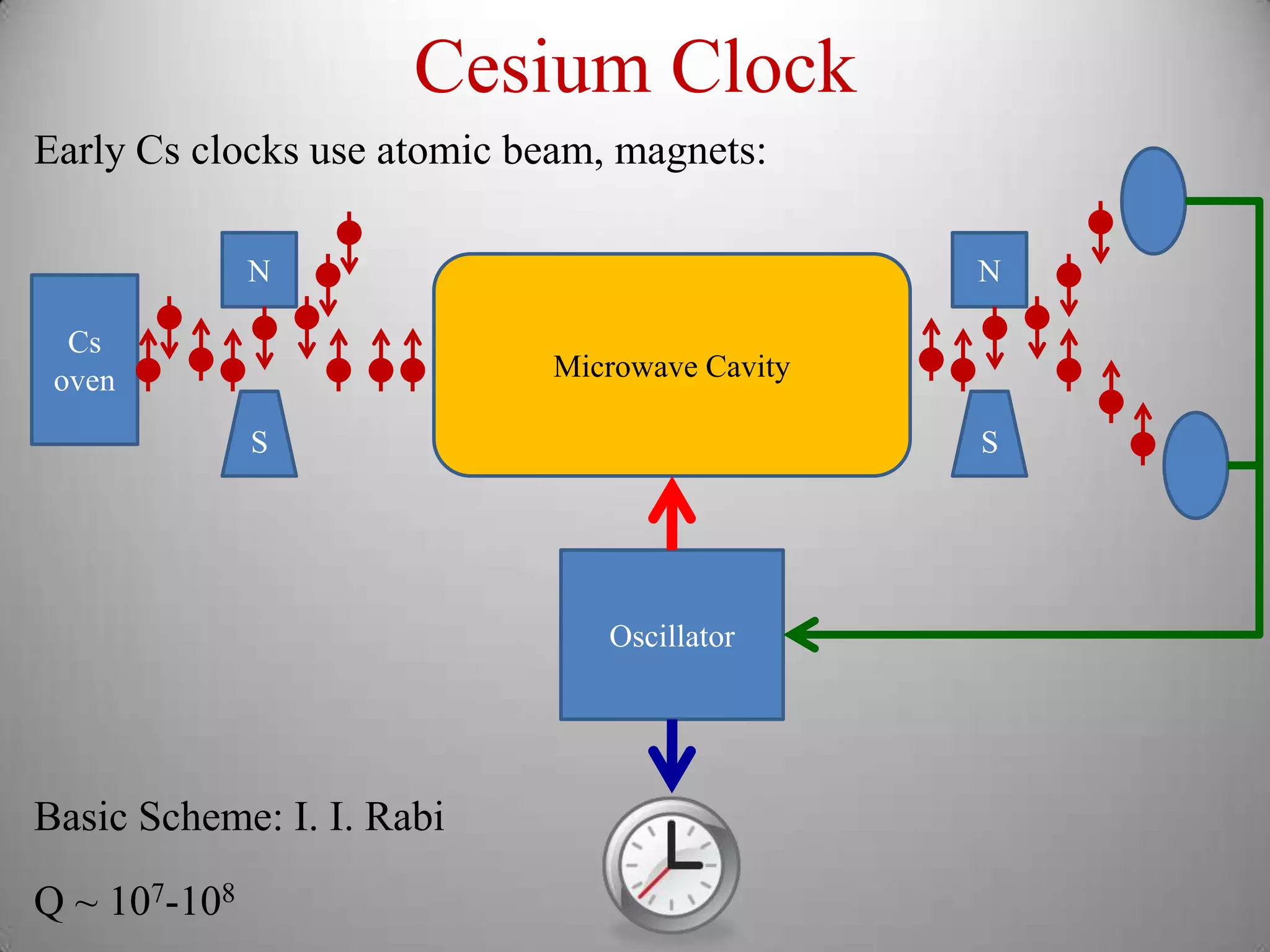 Cesium Clock

Early Cs clocks use atomic beam, magnets:

Cs oven

N

S

Microwave Cavity

N

S

Oscillator

Basic Scheme: I. I. Rabi

Q ~ $10^7$-$10^8$